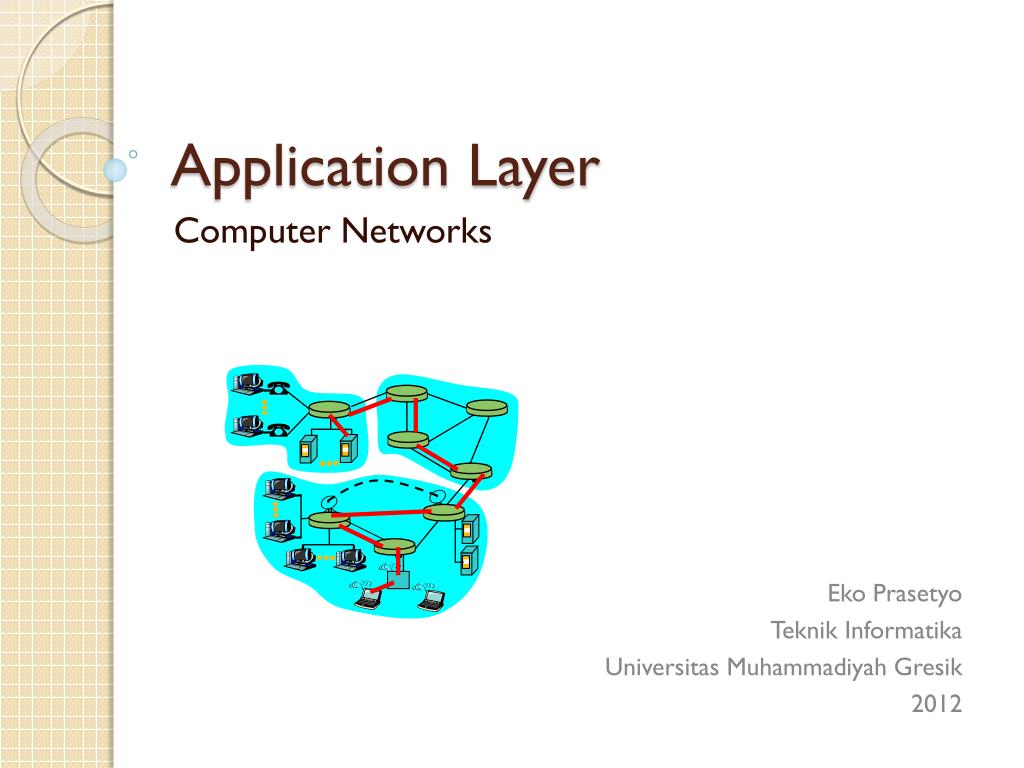 Application Layer
Computer Networks

Eko Prasetyo
Teknik Informatika
Universitas Muhammadiyah Gresik
2012